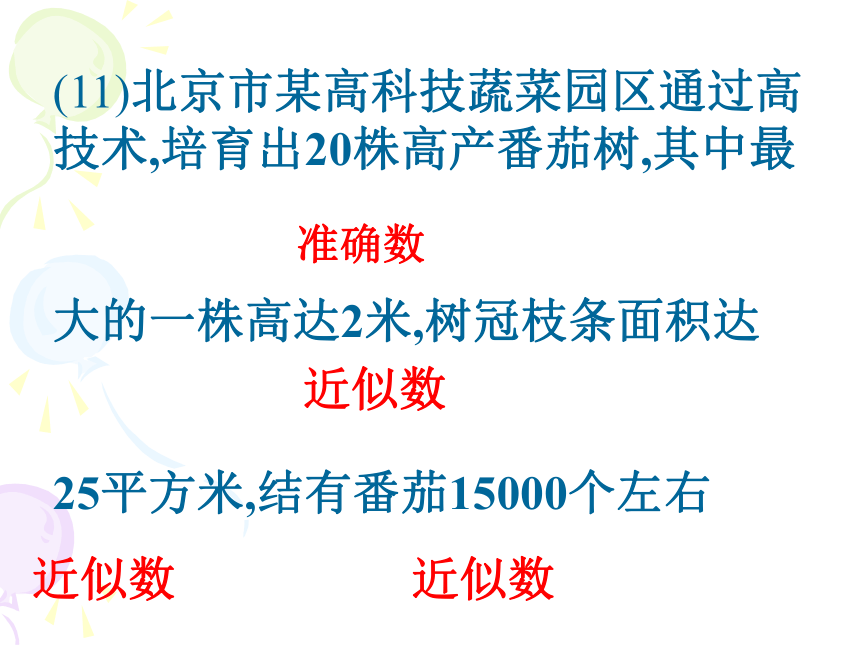 (11)北京市某高科技蔬菜园区通过高技术,培育出20株高产番茄树,其中最

准确数

大的一株高达2米,树冠枝条面积达

近似数

25平方米,结有番茄15000个左右

近似数

近似数